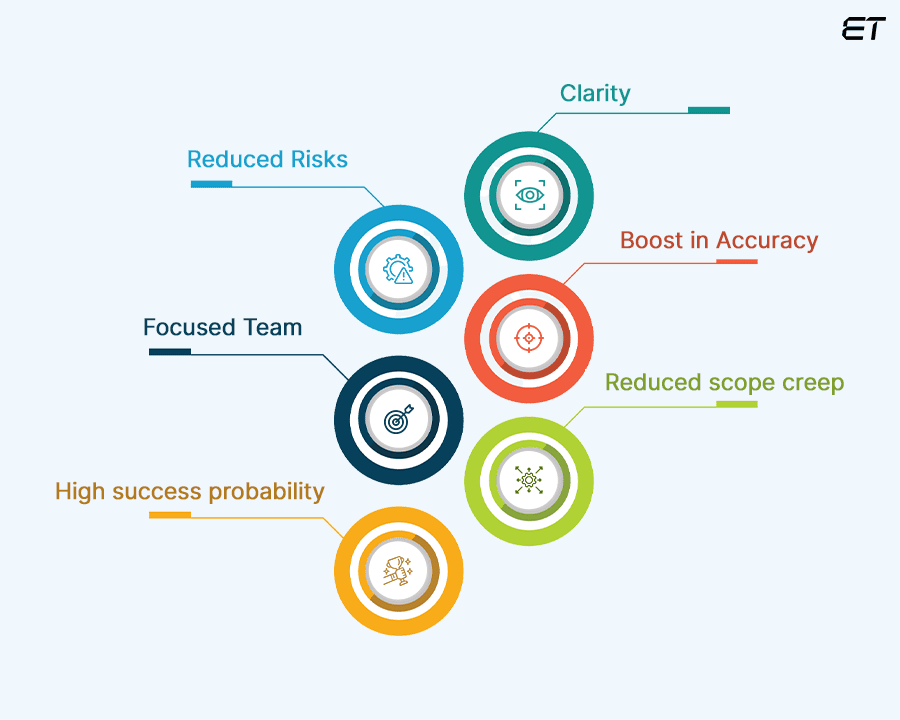 ET

Clarity

Reduced Risks

Boost in Accuracy

Focused Team

Reduced scope creep

High success probability